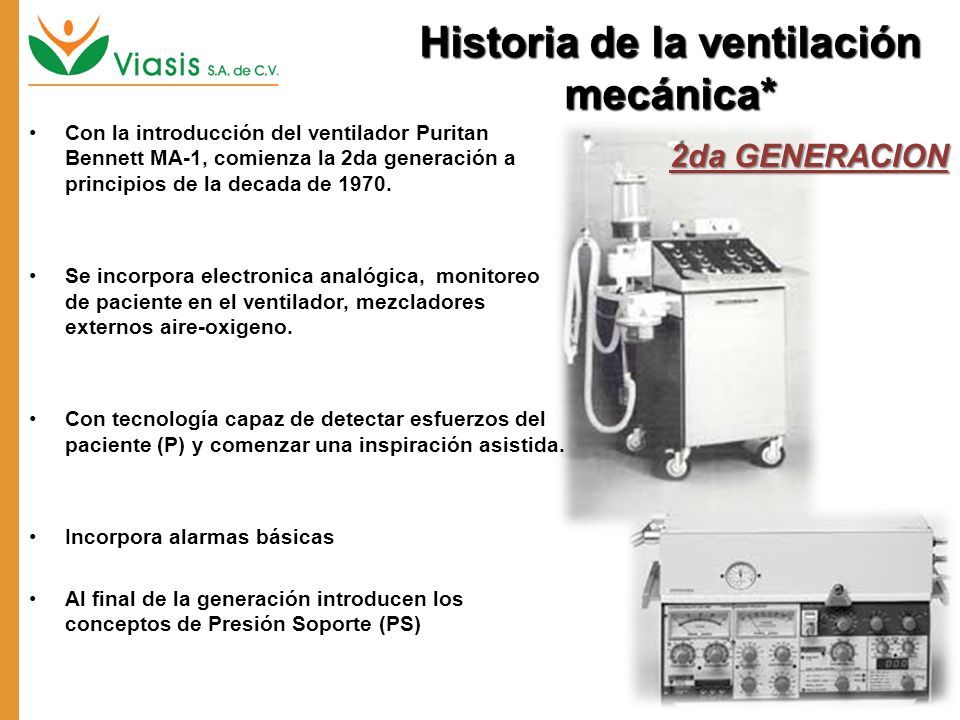 Viasis S.A. de C.V.

Historia de la ventilación mecánica*

2da GENERACION

• Con la introducción del ventilador Puritan Bennett MA-1, comienza la 2da generación a principios de la decada de 1970.

• Se incorpora electronica analógica, monitoreo de paciente en el ventilador, mezcladores externos aire-oxigeno.

• Con tecnología capaz de detectar esfuerzos del paciente (P) y comenzar una inspiración asistida.

• Incorpora alarmas básicas

• Al final de la generación introducen los conceptos de Presión Soporte (PS)